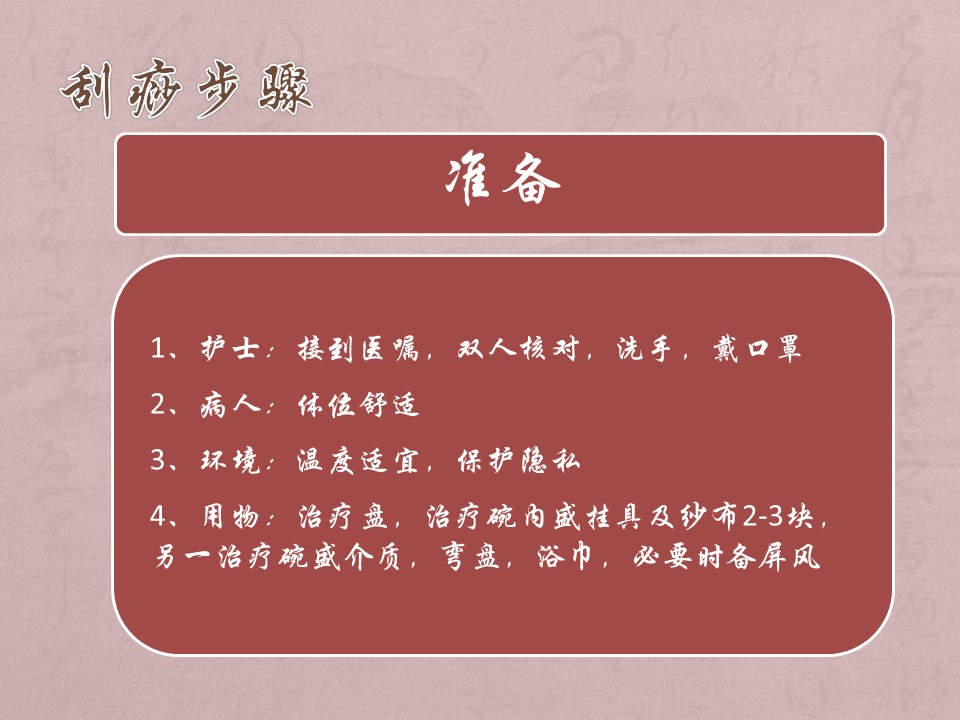 刮痧步骤

准备

1、护士：接到医嘱，双人核对，洗手，戴口罩

2、病人：体位舒适

3、环境：温度适宜，保护隐私

4、用物：治疗盘，治疗碗内盛挂具及纱布2-3块，另一治疗碗盛介质，弯盘，浴巾，必要时备屏风